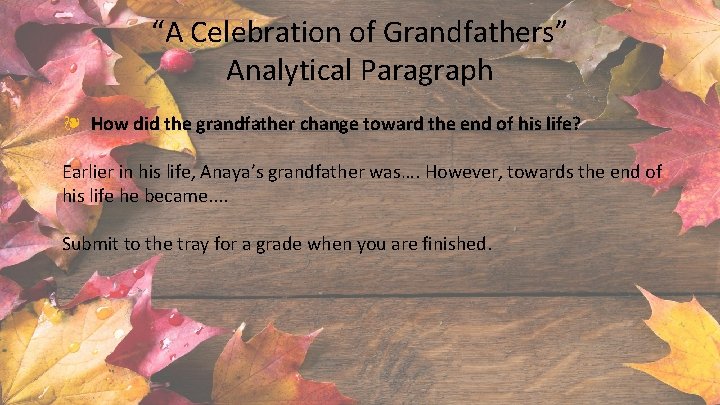 “A Celebration of Grandfathers”
Analytical Paragraph

How did the grandfather change toward the end of his life?

Earlier in his life, Anaya’s grandfather was…. However, towards the end of his life he became….

Submit to the tray for a grade when you are finished.